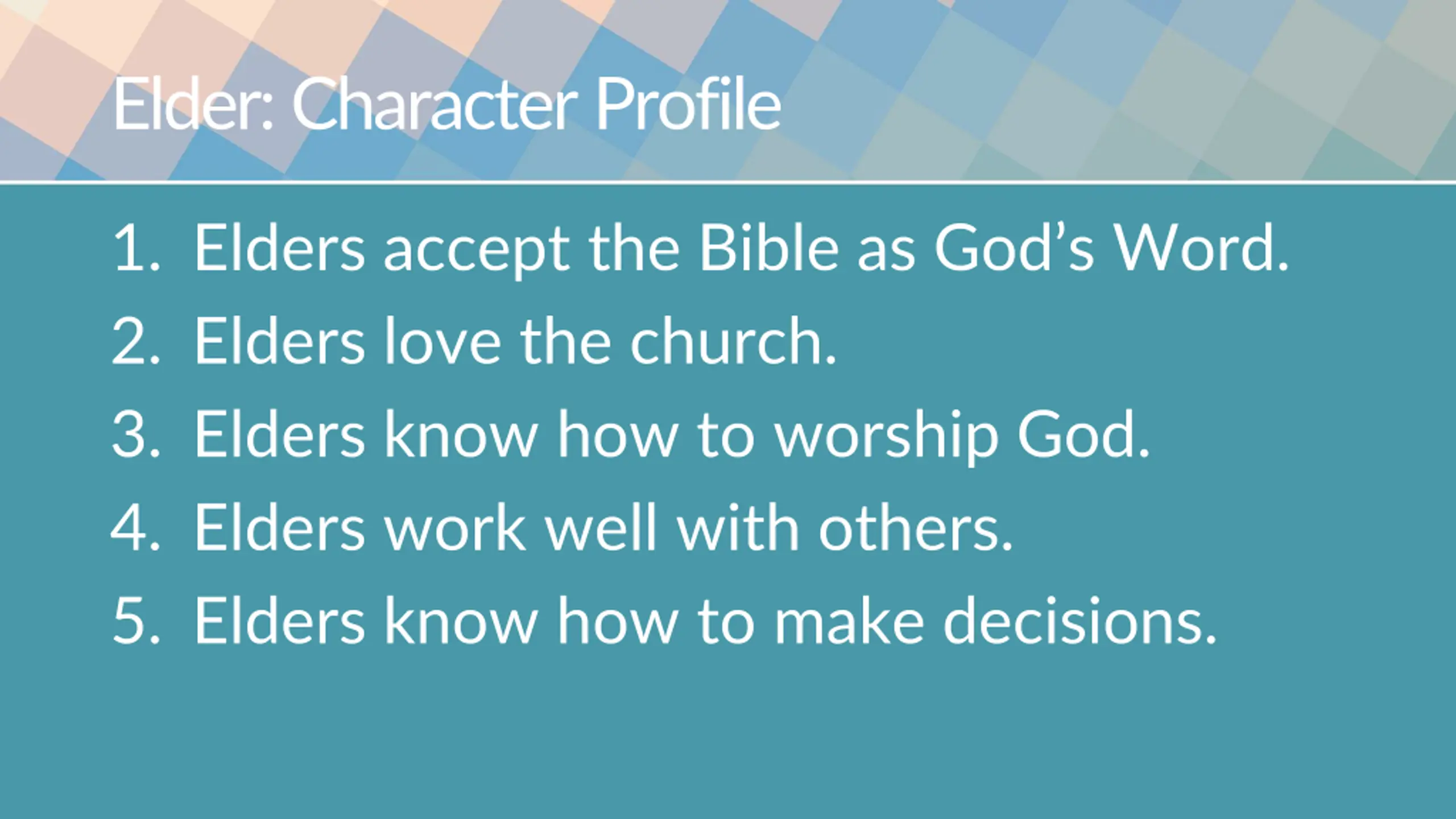 Elder: Character Profile

1. Elders accept the Bible as God’s Word.
2. Elders love the church.
3. Elders know how to worship God.
4. Elders work well with others.
5. Elders know how to make decisions.